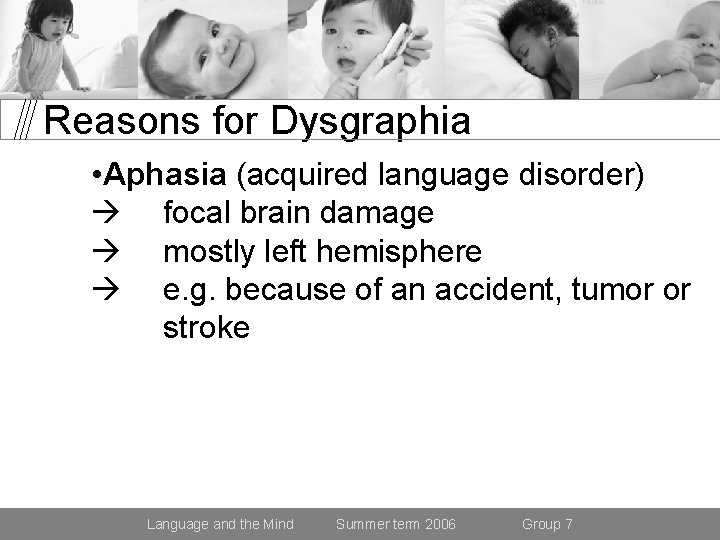 Reasons for Dysgraphia

•Aphasia (acquired language disorder)
→ focal brain damage
→ mostly left hemisphere
→ e.g. because of an accident, tumor or stroke

Language and the Mind Summer term 2006 Group 7